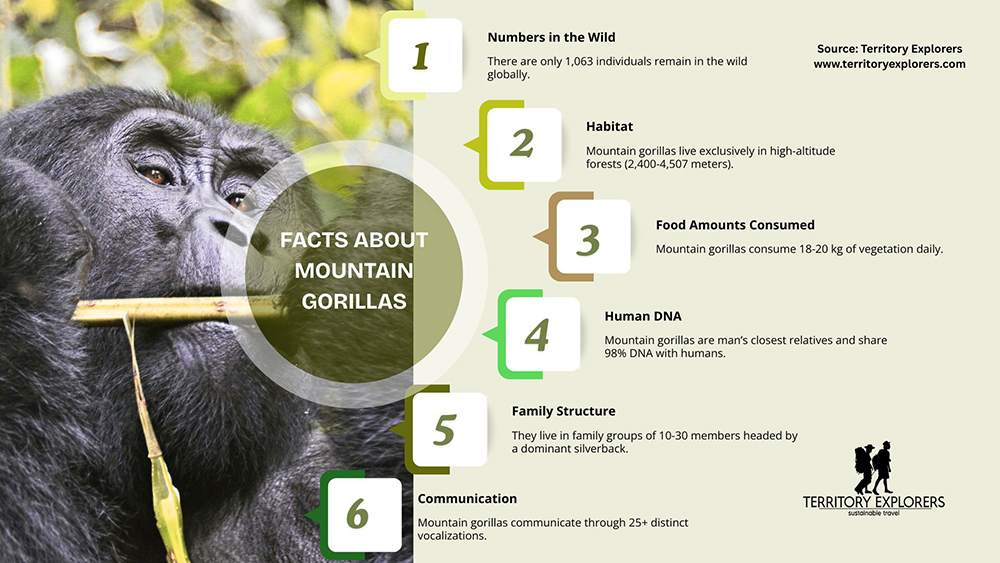 FACTS ABOUT MOUNTAIN GORILLAS

1

Numbers in the Wild

There are only 1,063 individuals remain in the wild globally.

Source: Territory Explorers
www.territoryexplorers.com

2

Habitat

Mountain gorillas live exclusively in high-altitude forests (2,400-4,507 meters).

3

Food Amounts Consumed

Mountain gorillas consume 18-20 kg of vegetation daily.

4

Human DNA

Mountain gorillas are man's closest relatives and share 98% DNA with humans.

5

Family Structure

They live in family groups of 10-30 members headed by a dominant silverback.

6

Communication

Mountain gorillas communicate through 25+ distinct vocalizations.

TERRITORY EXPLORERS
sustainable travel